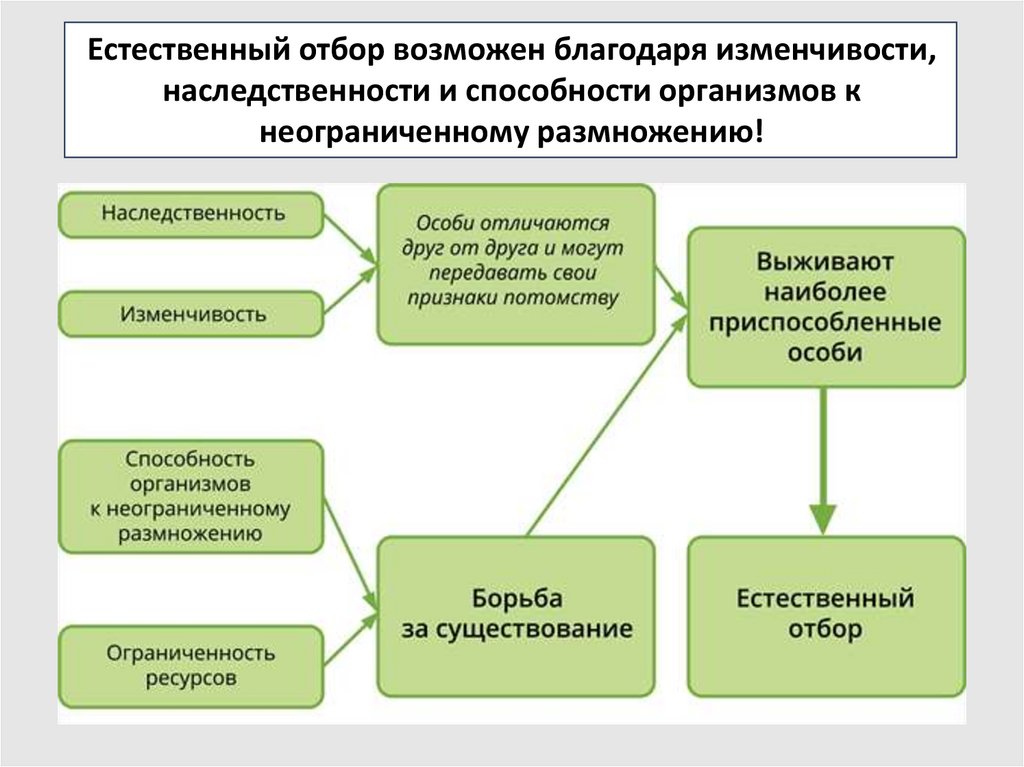 Естественный отбор возможен благодаря изменчивости, наследственности и способности организмов к неограниченному размножению!

Наследственность

Изменчивость

Особи отличаются друг от друга и могут передавать свои признаки потомству

Выживают наиболее приспособленные особи

Способность организмов к неограниченному размножению

Ограниченность ресурсов

Борьба за существование

Естественный отбор